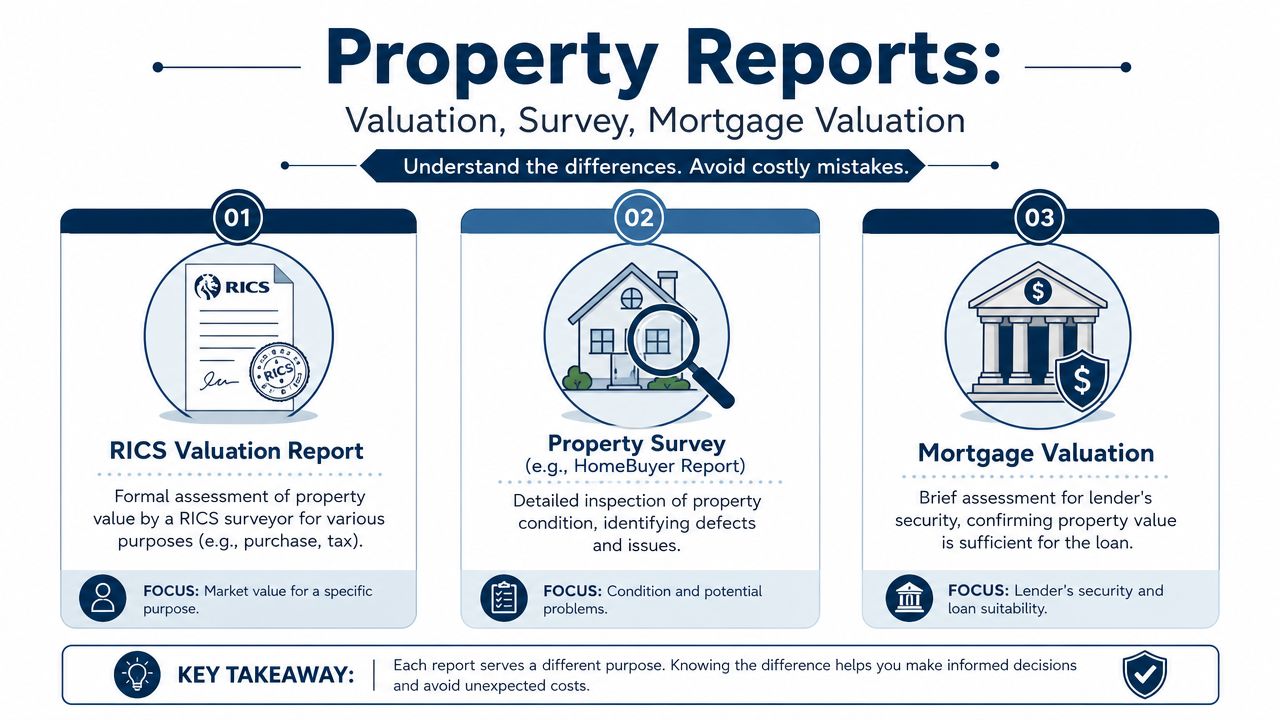 Property Reports:
Valuation, Survey, Mortgage Valuation

Understand the differences. Avoid costly mistakes.

01

RICS

RICS

RICS Valuation Report

Formal assessment of property value by a RICS surveyor for various purposes (e.g., purchase, tax).

FOCUS: Market value for a specific purpose.

02

Property Survey
(e.g., HomeBuyer Report)

Detailed inspection of property condition, identifying defects and issues.

FOCUS: Condition and potential problems.

03

$

$

Mortgage Valuation

Brief assessment for lender's security, confirming property value is sufficient for the loan.

FOCUS: Lender's security and loan suitability.

KEY TAKEAWAY: Each report serves a different purpose. Knowing the difference helps you make informed decisions and avoid unexpected costs.